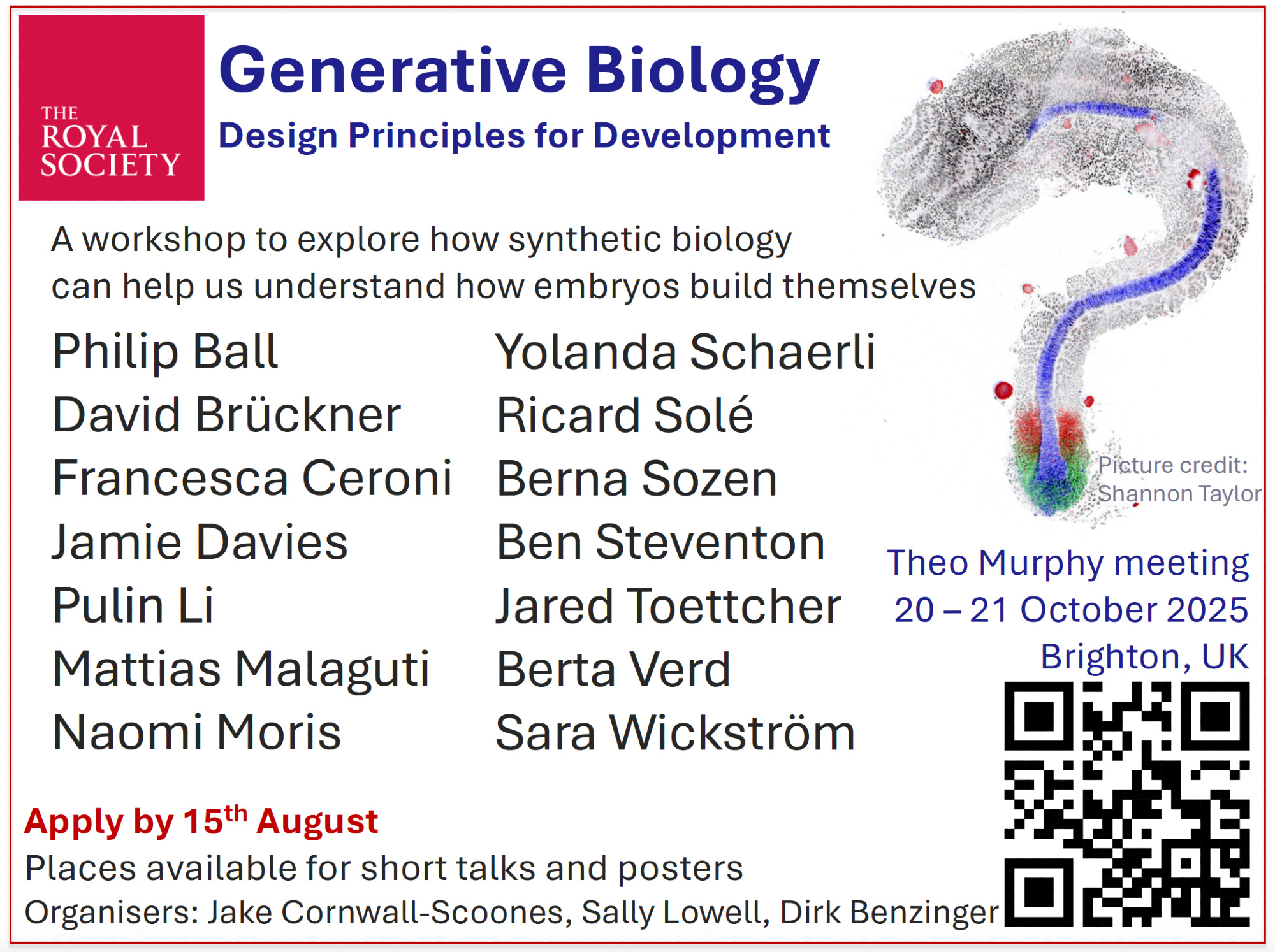 THE ROYAL SOCIETY

Generative Biology

Design Principles for Development

A workshop to explore how synthetic biology can help us understand how embryos build themselves

Philip Ball
David Brückner
Francesca Ceroni
Jamie Davies
Pulin Li
Mattias Malaguti
Naomi Moris

Yolanda Schaerli
Ricard Solé
Berna Sozen
Ben Steventon
Jared Toettcher
Berta Verd
Sara Wickström

Picture credit: Shannon Taylor

Theo Murphy meeting
20 – 21 October 2025
Brighton, UK

Apply by 15$^{th}$ August

Places available for short talks and posters

Organisers: Jake Cornwall-Scoones, Sally Lowell, Dirk Benzinger